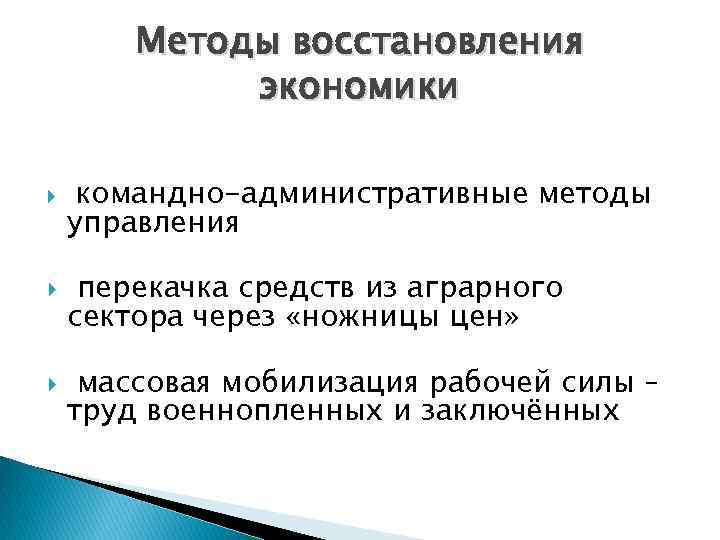 Методы восстановления экономики

командно-административные методы управления

перекачка средств из аграрного сектора через «ножницы цен»

массовая мобилизация рабочей силы – труд военнопленных и заключённых